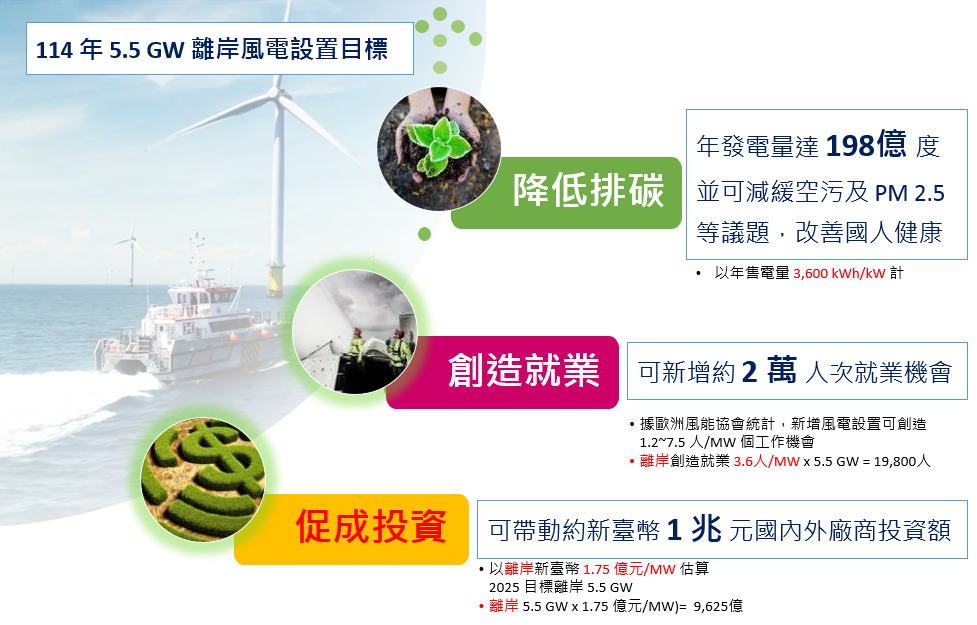 114 年 5.5 GW 離岸風電設置目標

降低排碳

年發電量達 198億 度
並可減緩空污及 PM 2.5
等議題，改善國人健康

• 以年售電量 3,600 kWh/kW 計

創造就業

可新增約 2 萬 人次就業機會

• 據歐洲風能協會統計，新增風電設置可創造 1.2~7.5 人/MW 個工作機會
• 離岸創造就業 3.6人/MW x 5.5 GW = 19,800人

促成投資

可帶動約新臺幣 1 兆 元國內外廠商投資額

• 以離岸新臺幣 1.75 億元/MW 估算
2025 目標離岸 5.5 GW
• 離岸 5.5 GW x 1.75 億元/MW)= 9,625億